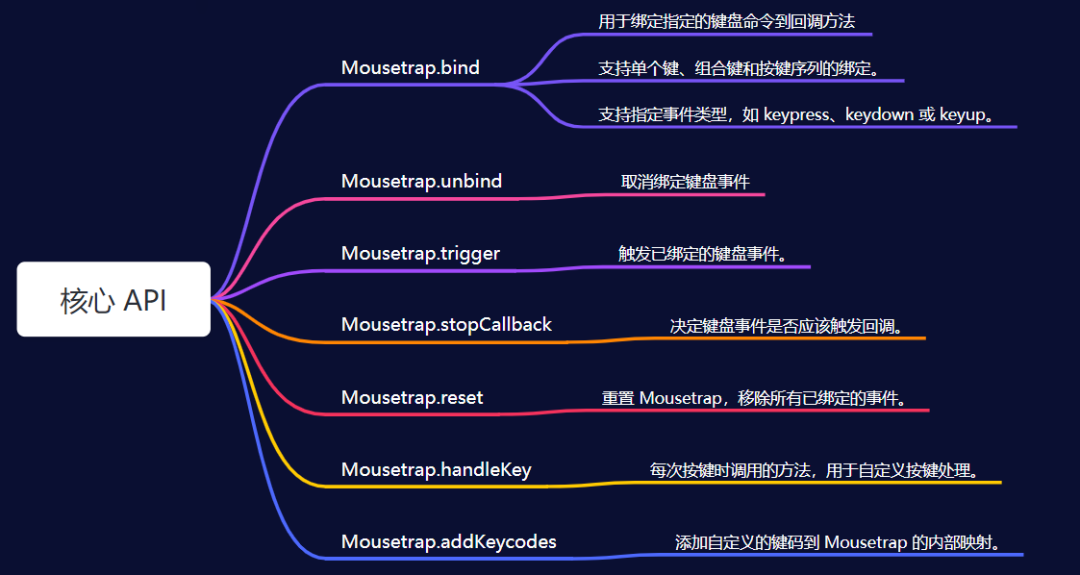 核心 API

Mousetrap.bind

用于绑定指定的键盘命令到回调方法

支持单个键、组合键和按键序列的绑定。

支持指定事件类型，如 keypress、keydown 或 keyup。

Mousetrap.unbind

取消绑定键盘事件

Mousetrap.trigger

触发已绑定的键盘事件。

Mousetrap.stopCallback

决定键盘事件是否应该触发回调。

Mousetrap.reset

重置 Mousetrap，移除所有已绑定的事件。

Mousetrap.handleKey

每次按键时调用的方法，用于自定义按键处理。

Mousetrap.addKeycodes

添加自定义的键码到 Mousetrap 的内部映射。